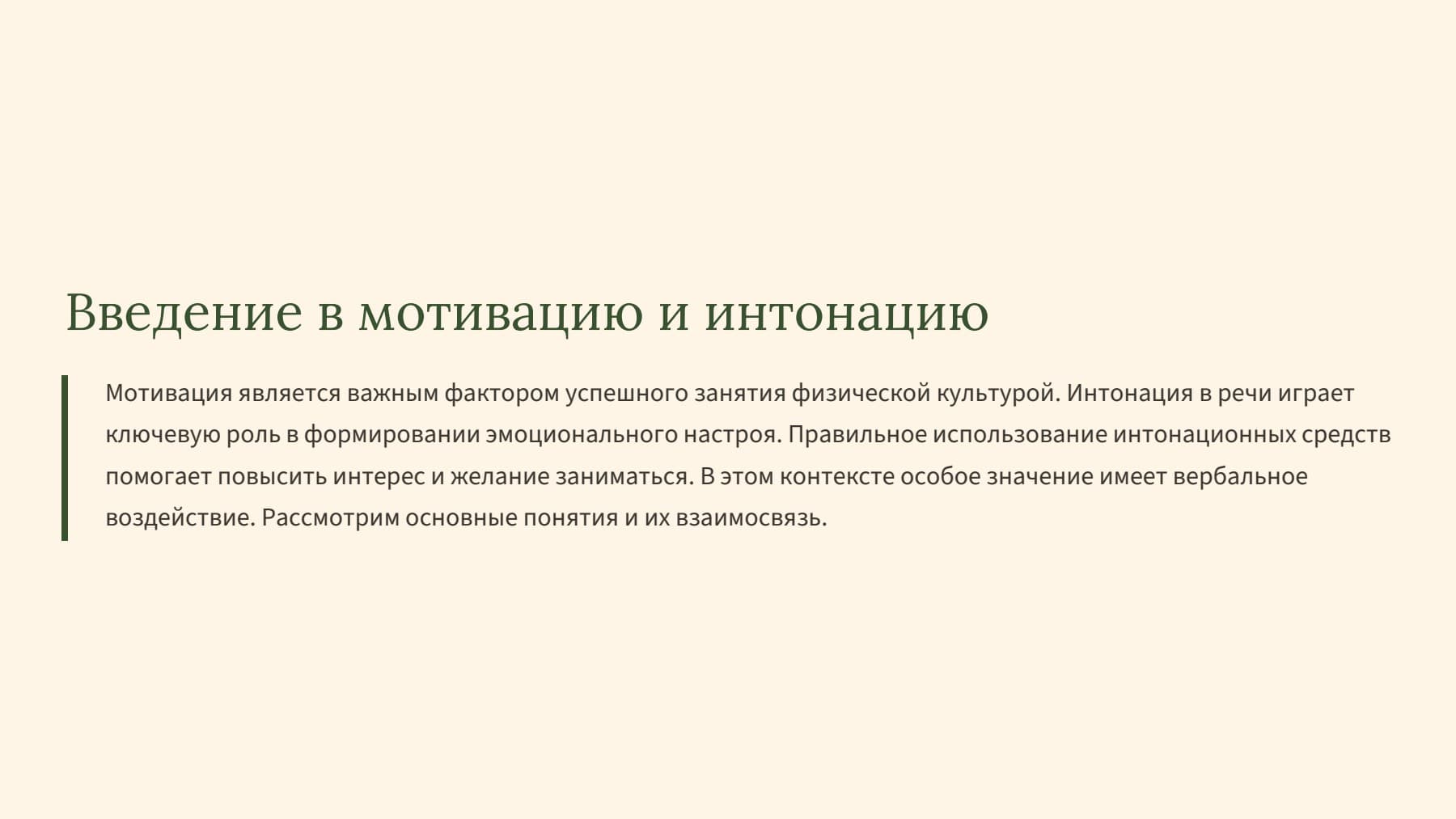 Введение в мотивацию и интонацию

Мотивация является важным фактором успешного занятия физической культурой. Интонация в речи играет ключевую роль в формировании эмоционального настроя. Правильное использование интонационных средств помогает повысить интерес и желание заниматься. В этом контексте особое значение имеет вербальное воздействие. Рассмотрим основные понятия и их взаимосвязь.